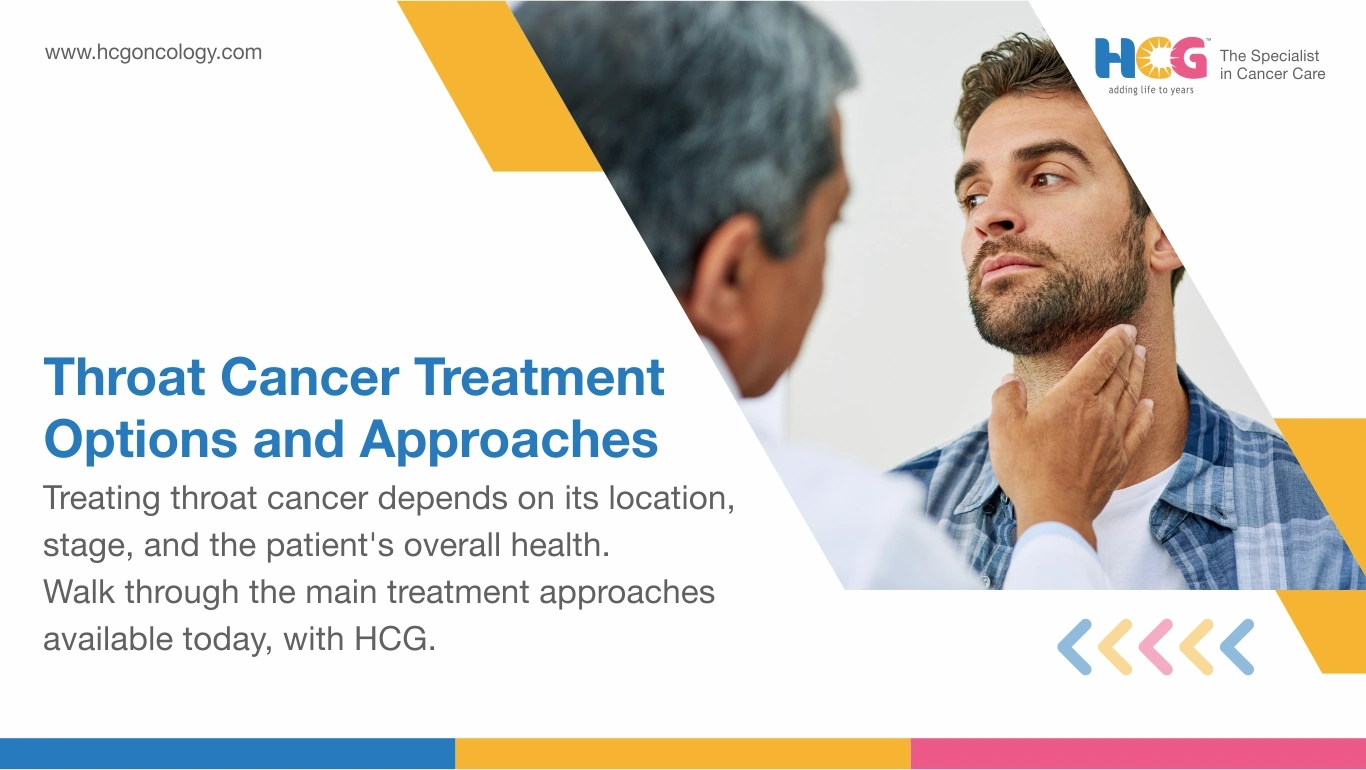 www.hcgoncology.com

HCG™ adding life to years

The Specialist in Cancer Care

Throat Cancer Treatment Options and Approaches

Treating throat cancer depends on its location, stage, and the patient's overall health.
Walk through the main treatment approaches available today, with HCG.